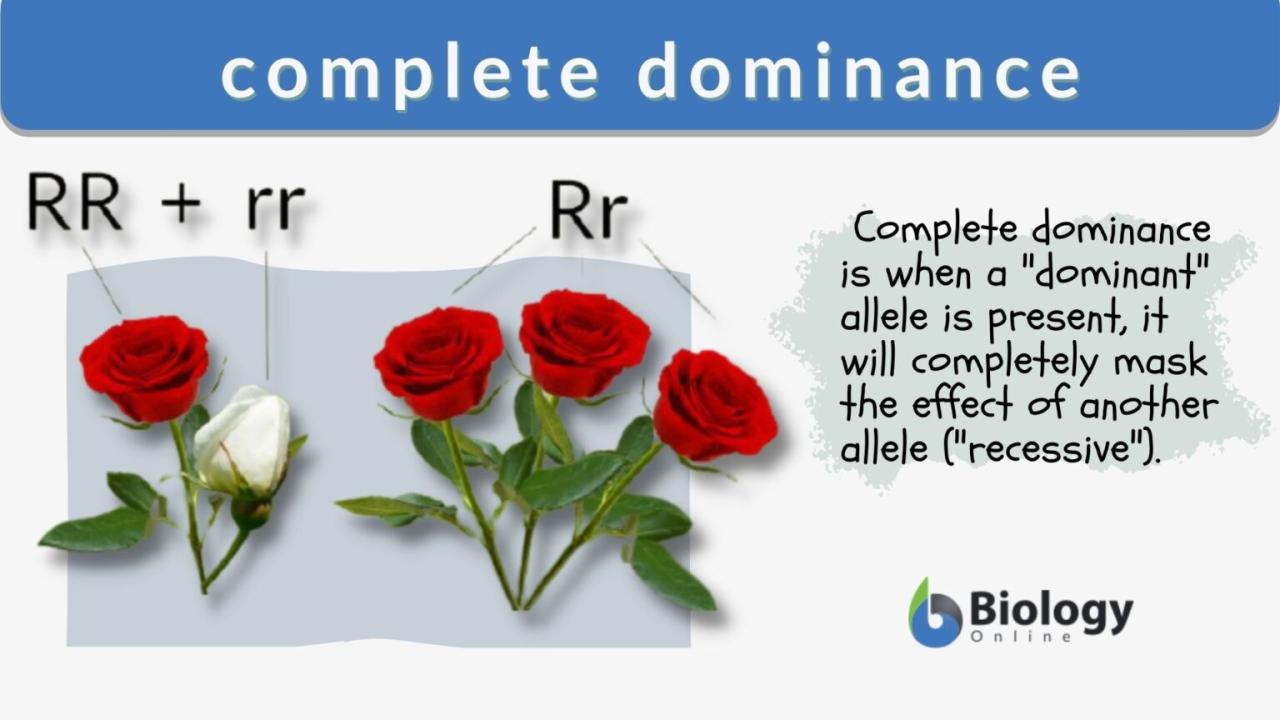 complete dominance

RR + rr

Rr

Complete dominance is when a "dominant" allele is present, it will completely mask the effect of another allele ("recessive").

Biology Online